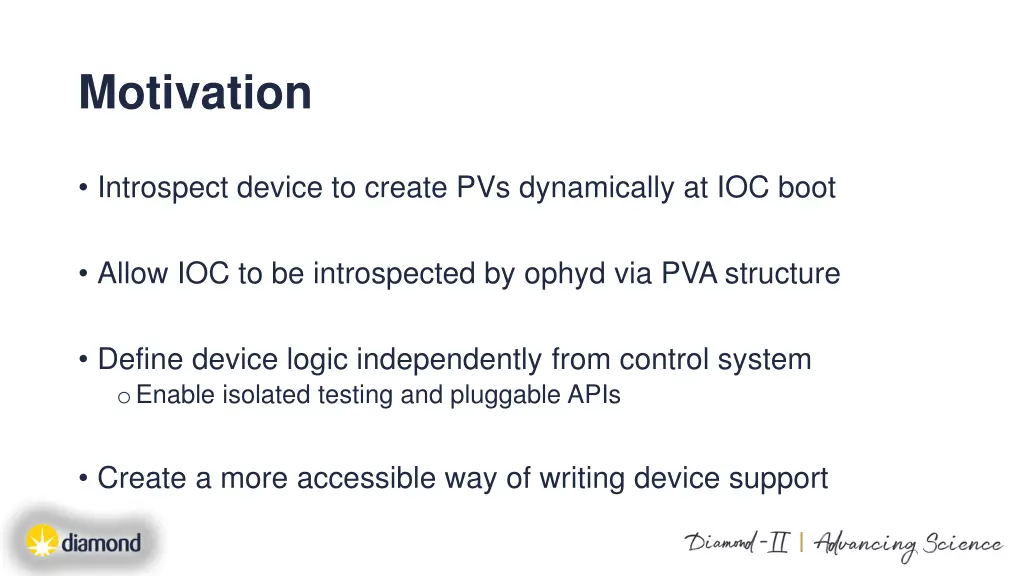 Motivation

• Introspect device to create PVs dynamically at IOC boot

• Allow IOC to be introspected by ophyd via PVA structure

• Define device logic independently from control system
o Enable isolated testing and pluggable APIs

• Create a more accessible way of writing device support

diamond

Diamond-II | Advancing Science